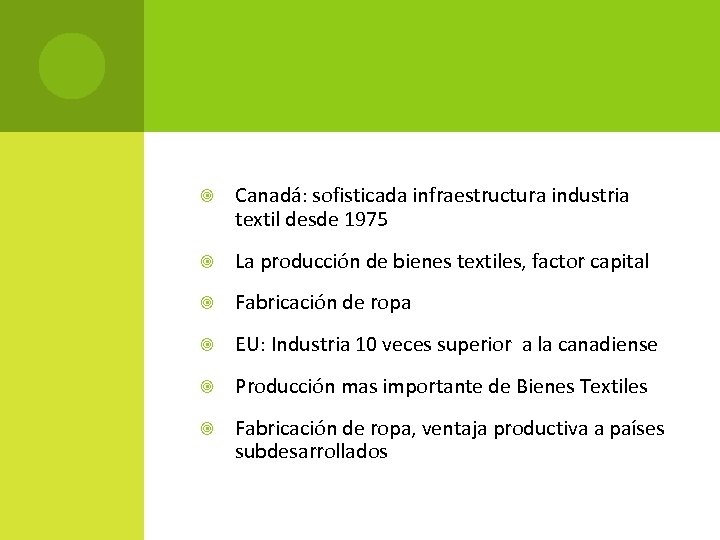 Canadá: sofisticada infraestructura industria textil desde 1975

La producción de bienes textiles, factor capital

Fabricación de ropa

EU: Industria 10 veces superior  a la canadiense

Producción mas importante de Bienes Textiles

Fabricación de ropa, ventaja productiva a países subdesarrollados